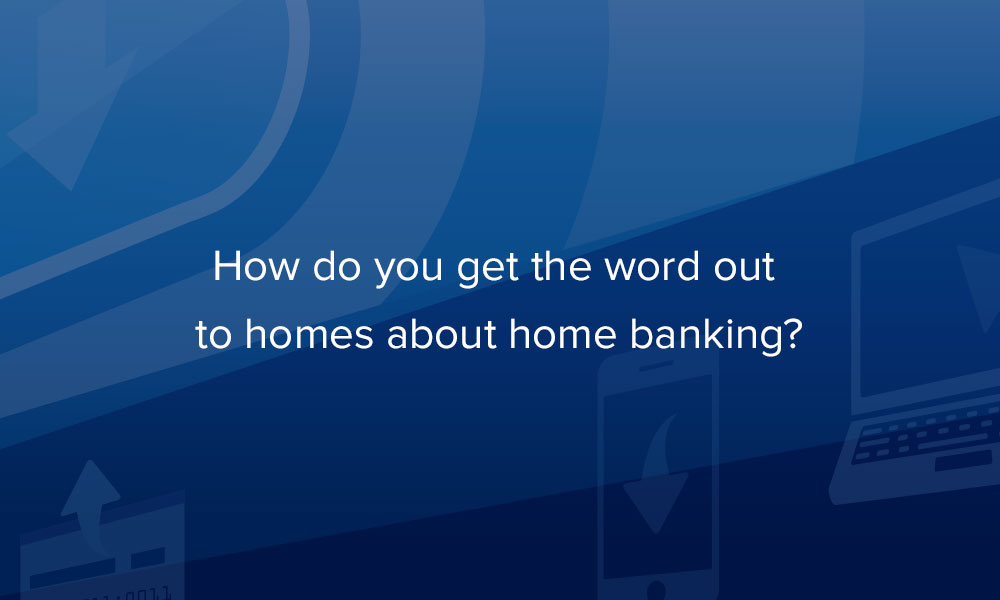 How do you get the word out to homes about home banking?